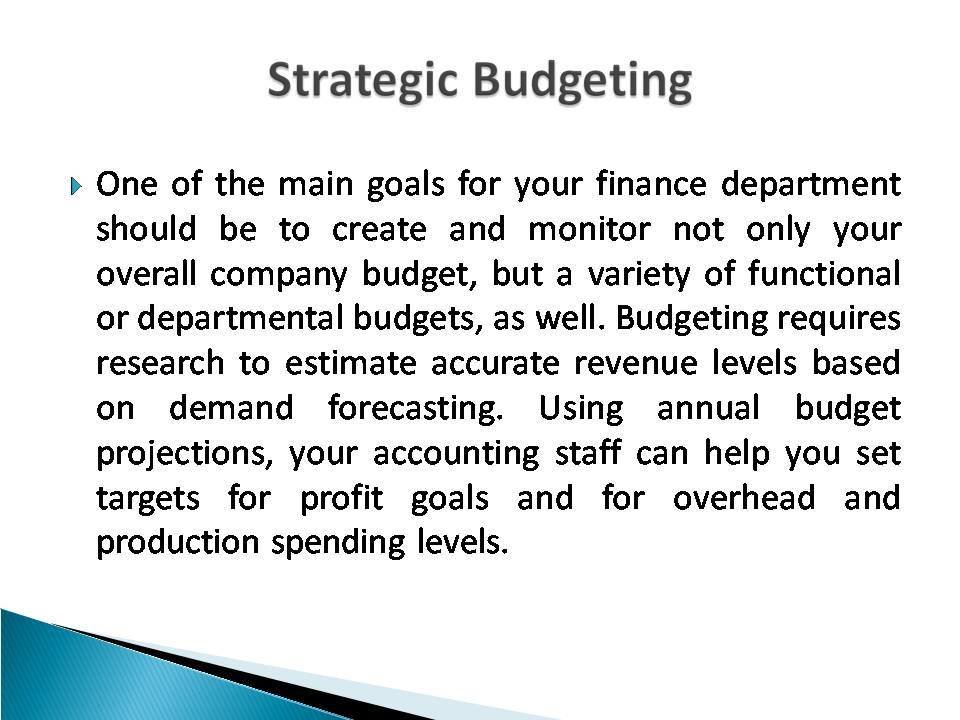 Strategic Budgeting

One of the main goals for your finance department should be to create and monitor not only your overall company budget, but a variety of functional or departmental budgets, as well. Budgeting requires research to estimate accurate revenue levels based on demand forecasting. Using annual budget projections, your accounting staff can help you set targets for profit goals and for overhead and production spending levels.